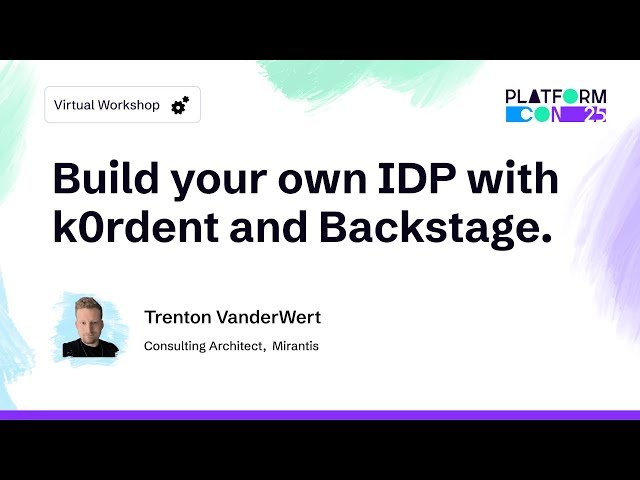 Virtual Workshop

PLATFORM CON 25

Build your own IDP with k0rdent and Backstage.

Trenton VanderWert

Consulting Architect, Mirantis